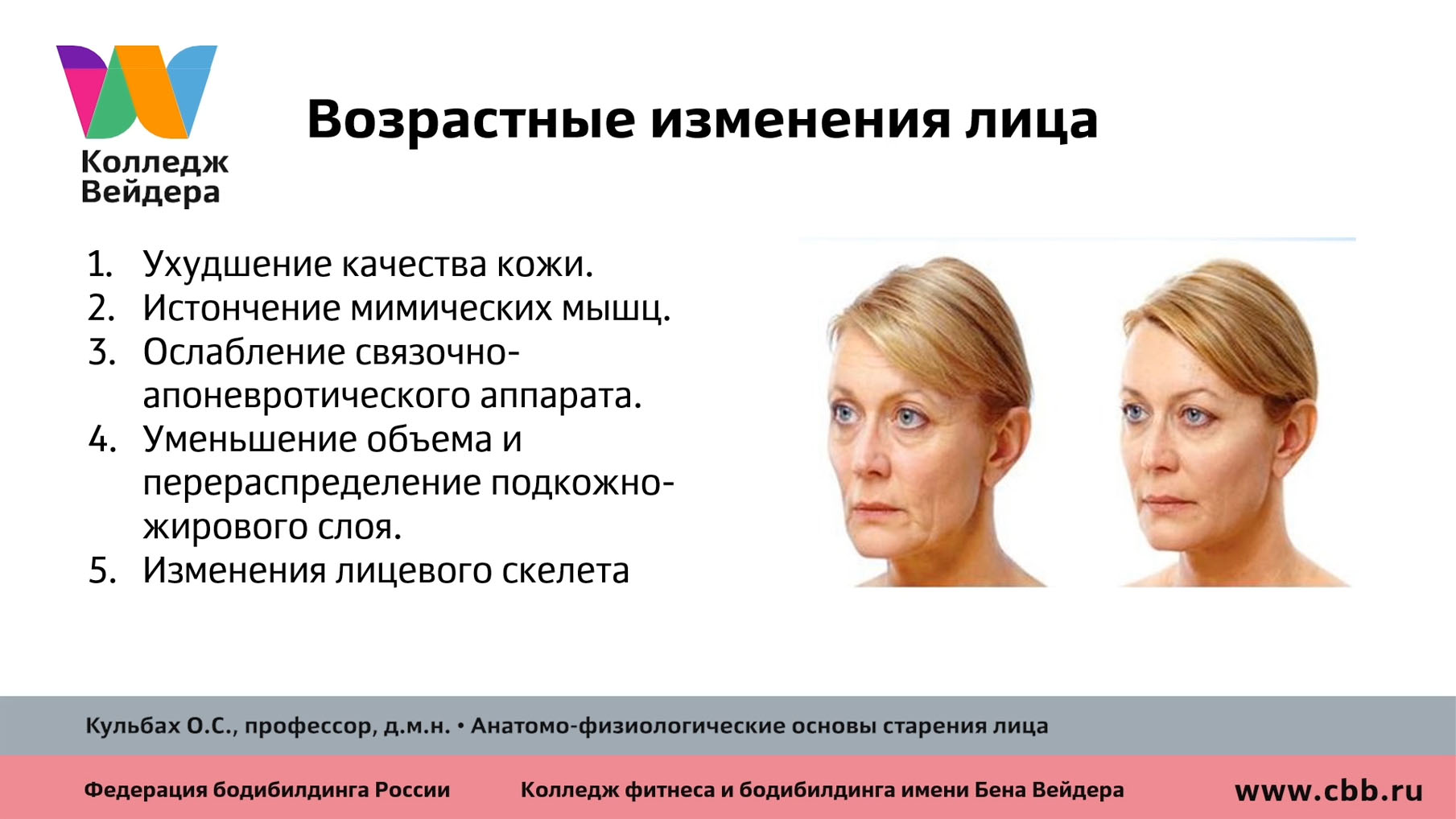 Колледж Вейдера

Возрастные изменения лица

1. Ухудшение качества кожи.
2. Истончение мимических мышц.
3. Ослабление связочно-апоневротического аппарата.
4. Уменьшение объема и перераспределение подкожно-жирового слоя.
5. Изменения лицевого скелета

Кульбах О.С., профессор, д.м.н. • Анатомо-физиологические основы старения лица

Федерация бодибилдинга России

Колледж фитнеса и бодибилдинга имени Бена Вейдера

www.cbb.ru